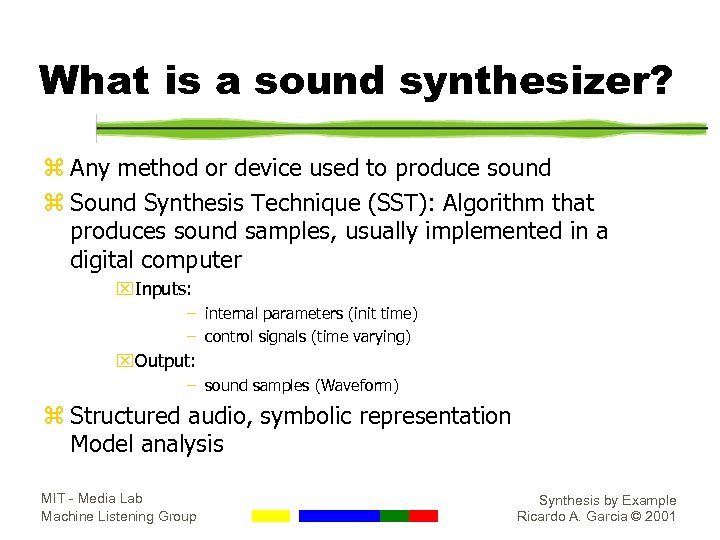 What is a sound synthesizer?

⌘ Any method or device used to produce sound

⌘ Sound Synthesis Technique (SST): Algorithm that produces sound samples, usually implemented in a digital computer

☒ Inputs:

– internal parameters (init time)

– control signals (time varying)

☒ Output:

– sound samples (Waveform)

⌘ Structured audio, symbolic representation
Model analysis

MIT - Media Lab
Machine Listening Group

Synthesis by Example
Ricardo A. Garcia © 2001